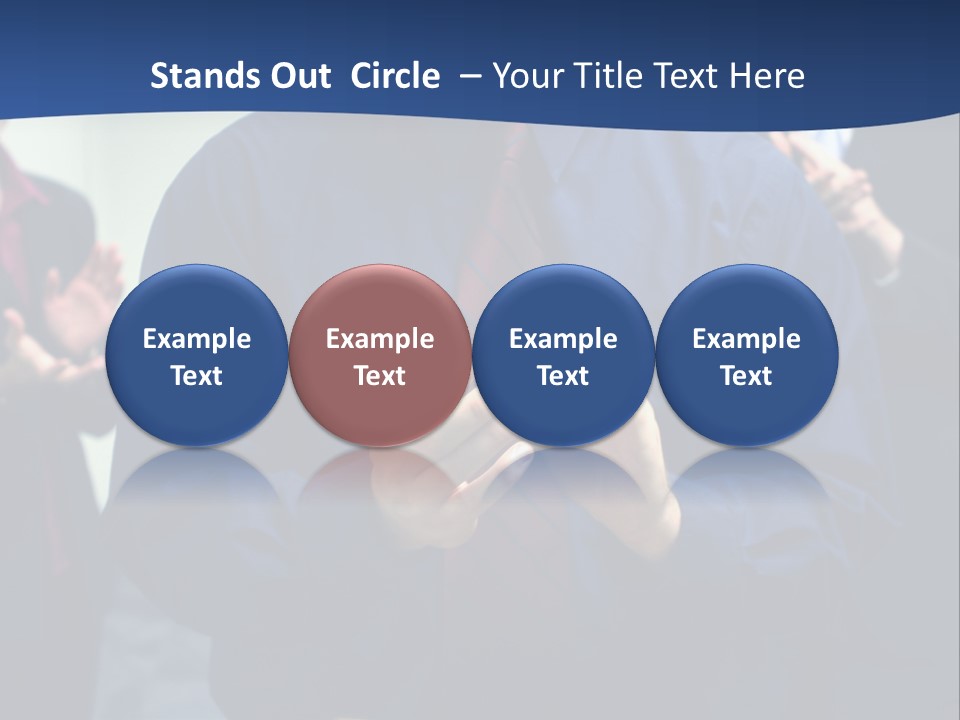 Stands Out Circle – Your Title Text Here

Example Text

Example Text

Example Text

Example Text